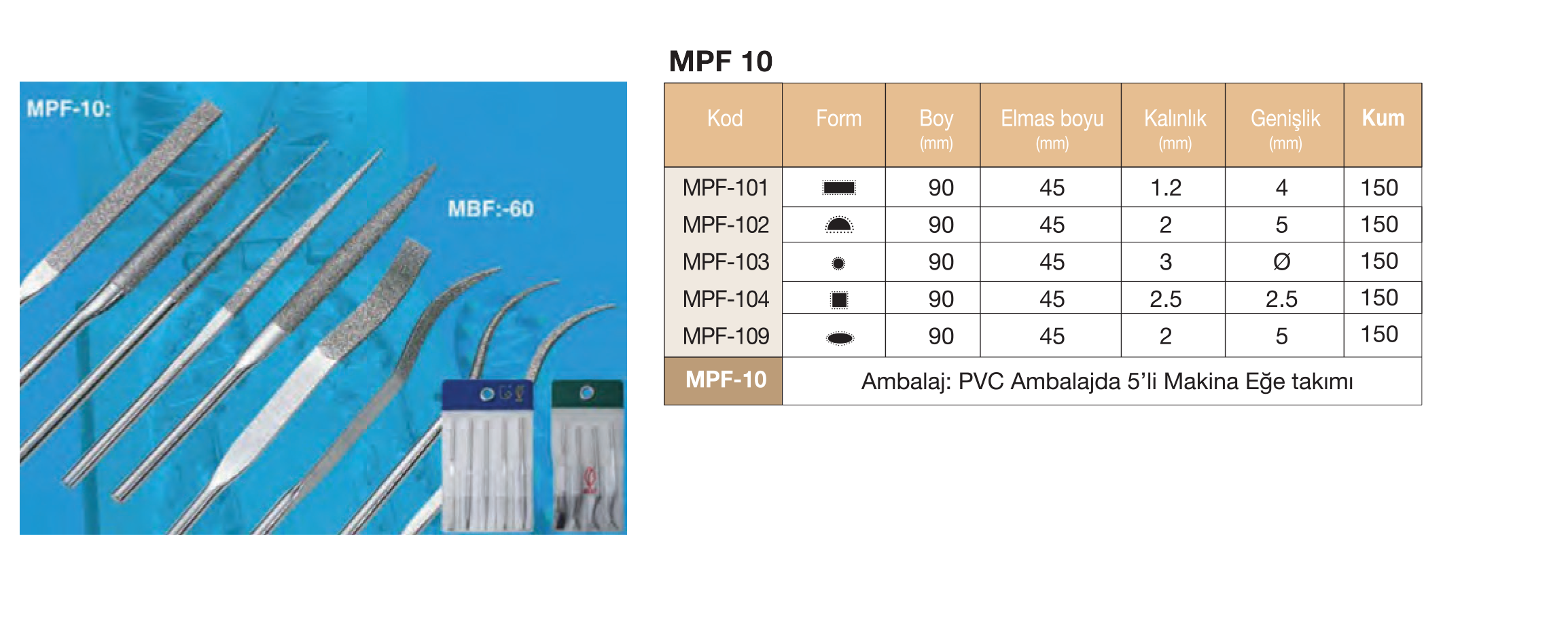 MPF-10:

MBF:-60

MPF 10

| Kod | Form | Boy (mm) | Elmas boyu (mm) | Kalınlık (mm) | Genişlik (mm) | Kum |
|---|---|---|---|---|---|---|
| MPF-101 | | 90 | 45 | 1.2 | 4 | 150 |
| MPF-102 | | 90 | 45 | 2 | 5 | 150 |
| MPF-103 | | 90 | 45 | 3 | Ø | 150 |
| MPF-104 | | 90 | 45 | 2.5 | 2.5 | 150 |
| MPF-109 | | 90 | 45 | 2 | 5 | 150 |
| MPF-10 | Ambalaj: PVC Ambalajda 5'li Makina Eğe takımı | | | | | |